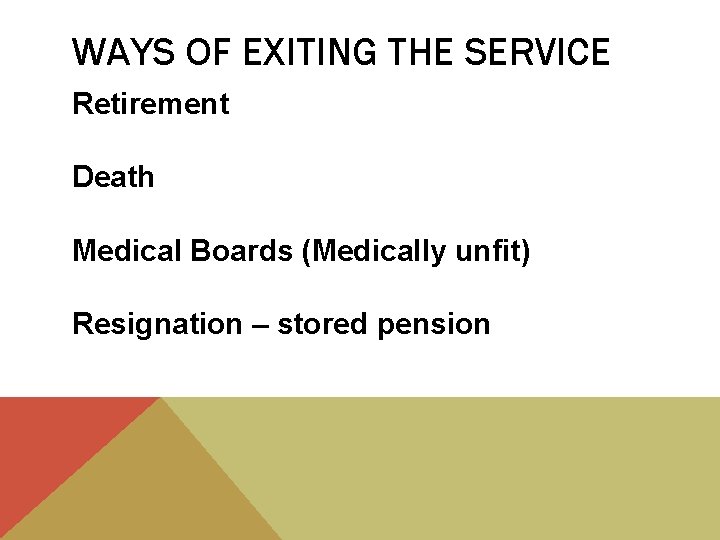 WAYS OF EXITING THE SERVICE

Retirement

Death

Medical Boards (Medically unfit)

Resignation – stored pension